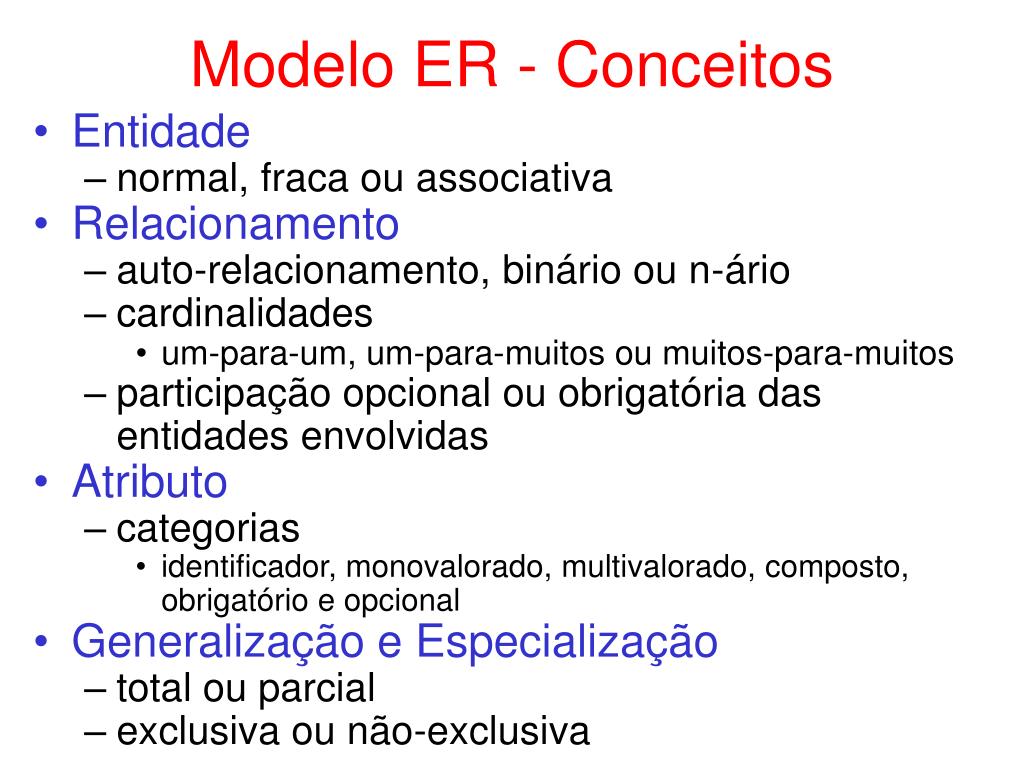 Modelo ER - Conceitos

• Entidade
– normal, fraca ou associativa
• Relacionamento
– auto-relacionamento, binário ou n-ário
– cardinalidades
• um-para-um, um-para-muitos ou muitos-para-muitos
– participação opcional ou obrigatória das entidades envolvidas
• Atributo
– categorias
• identificador, monovalorado, multivalorado, composto, obrigatório e opcional
• Generalização e Especialização
– total ou parcial
– exclusiva ou não-exclusiva